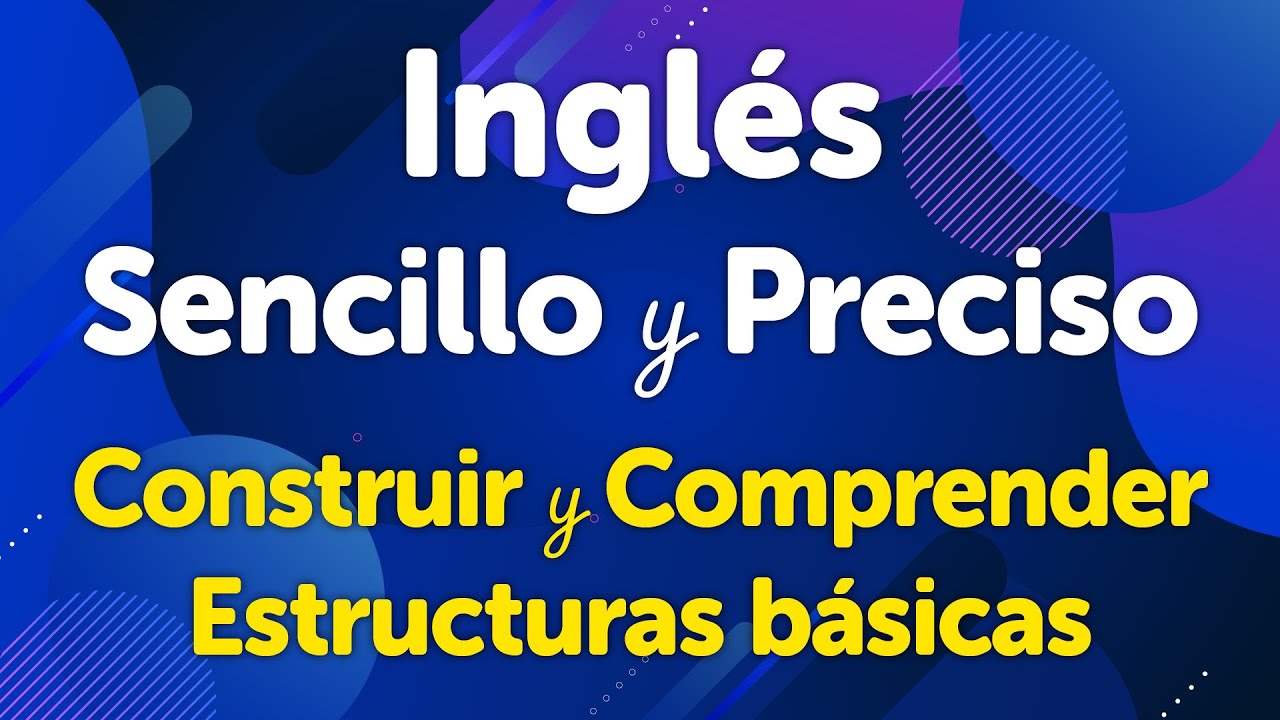 Inglés
Sencillo y Preciso

Construir y Comprender
Estructuras básicas